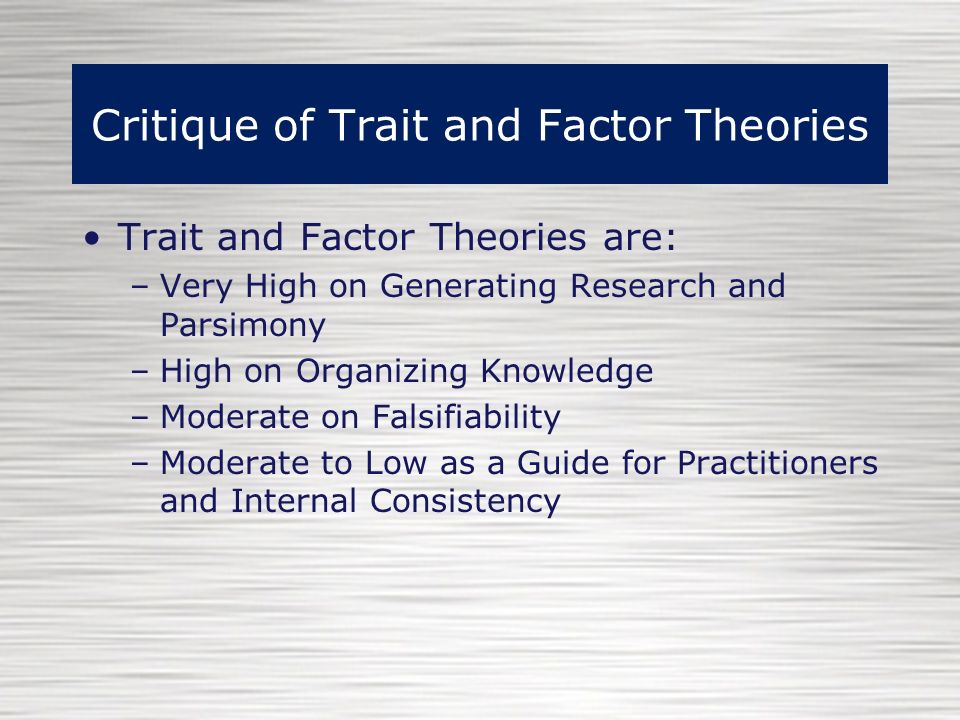 Critique of Trait and Factor Theories

• Trait and Factor Theories are:
– Very High on Generating Research and Parsimony
– High on Organizing Knowledge
– Moderate on Falsifiability
– Moderate to Low as a Guide for Practitioners and Internal Consistency